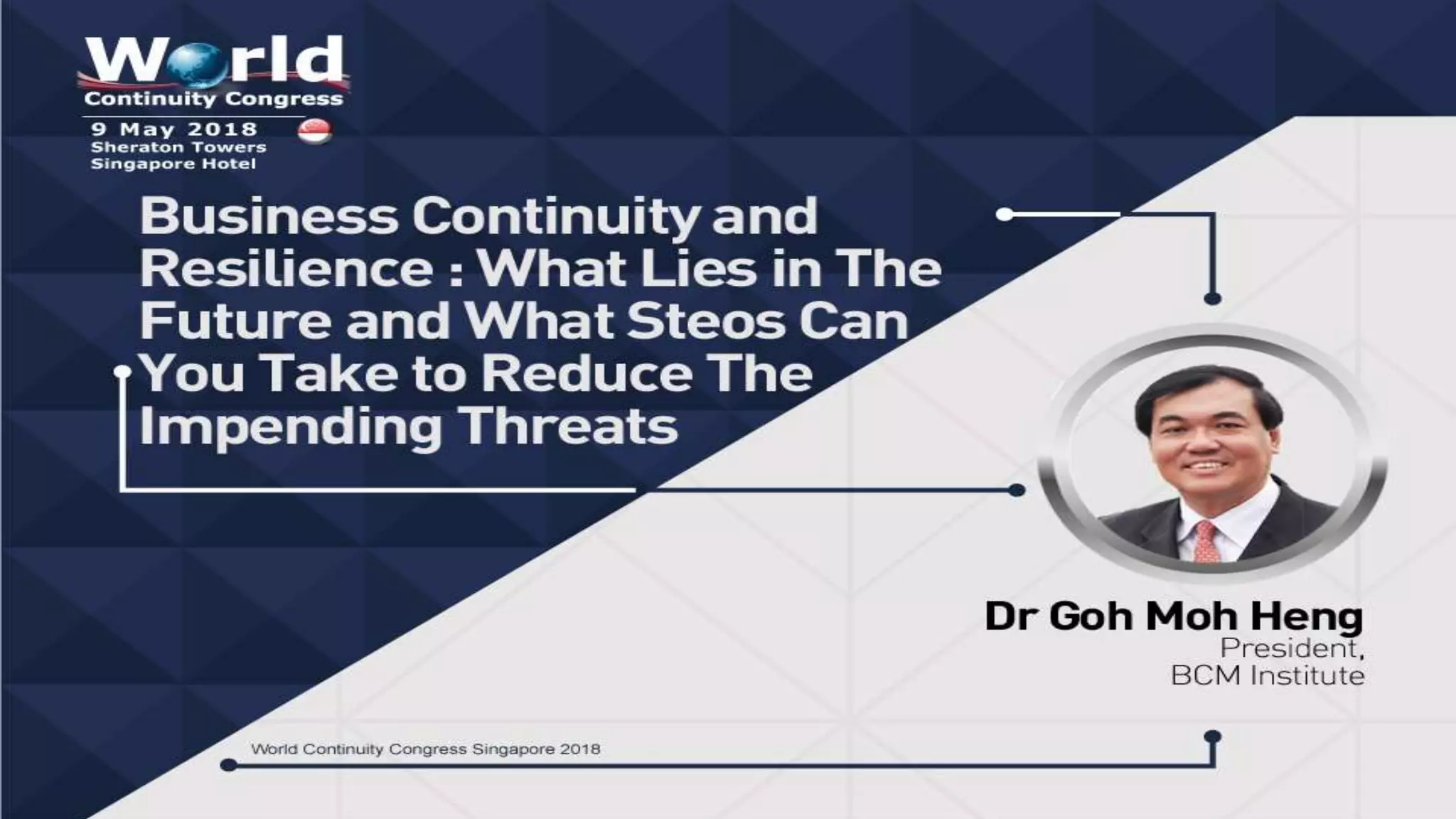 World
Continuity Congress
9 May 2018
Sheraton Towers
Singapore Hotel

Business Continuity and Resilience : What Lies in The Future and What Steos Can You Take to Reduce The Impending Threats

Dr Goh Moh Heng
President,
BCM Institute

World Continuity Congress Singapore 2018